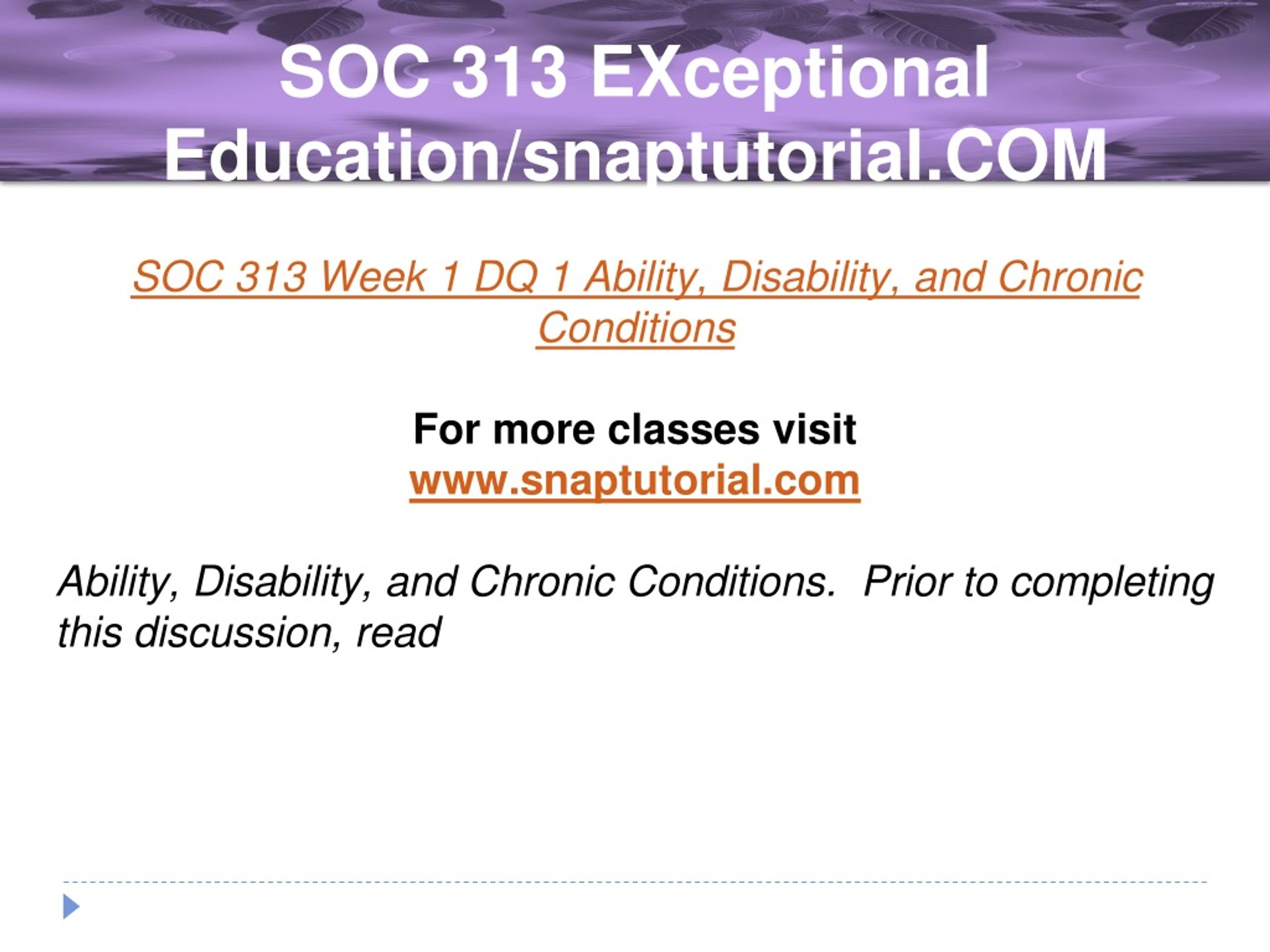 SOC 313 EXceptional Education/snaptutorial.COM

SOC 313 Week 1 DQ 1 Ability, Disability, and Chronic Conditions

For more classes visit
www.snaptutorial.com

Ability, Disability, and Chronic Conditions.  Prior to completing this discussion, read